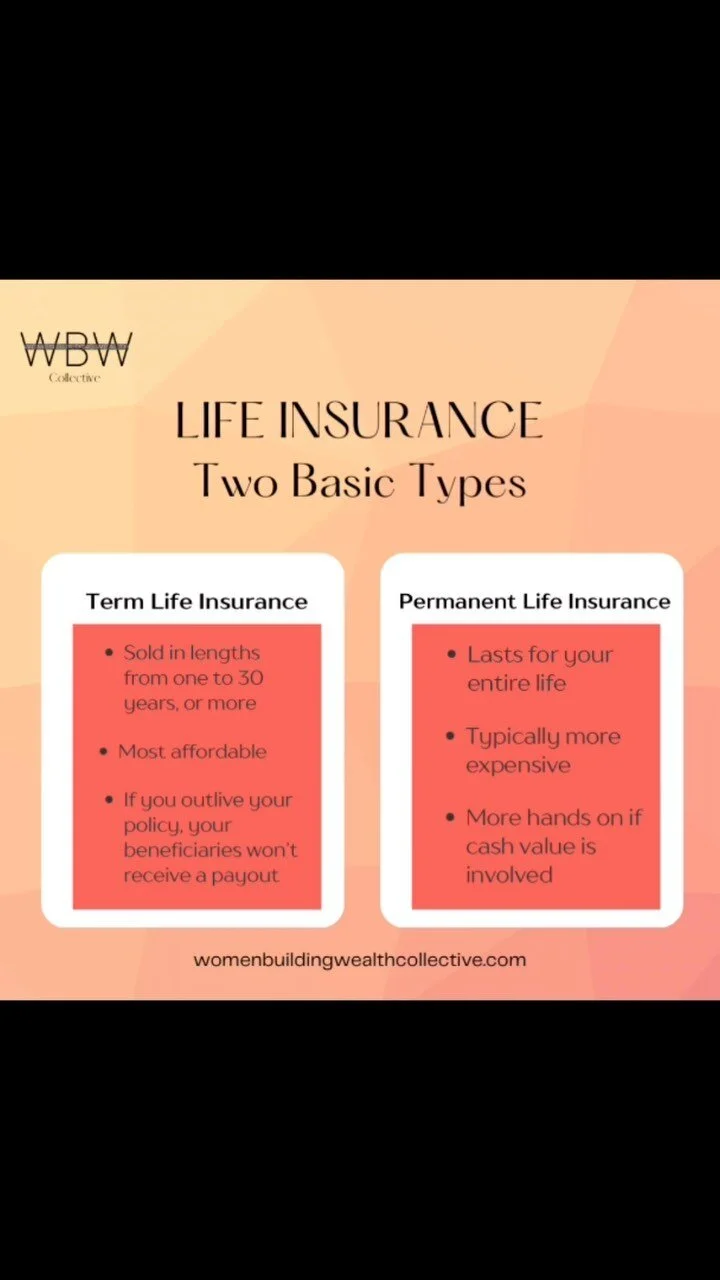 WBW
Collective

LIFE INSURANCE
Two Basic Types

Term Life Insurance

• Sold in lengths from one to 30 years, or more
• Most affordable
• If you outlive your policy, your beneficiaries won't receive a payout

Permanent Life Insurance

• Lasts for your entire life
• Typically more expensive
• More hands on if cash value is involved

womenbuildingwealthcollective.com